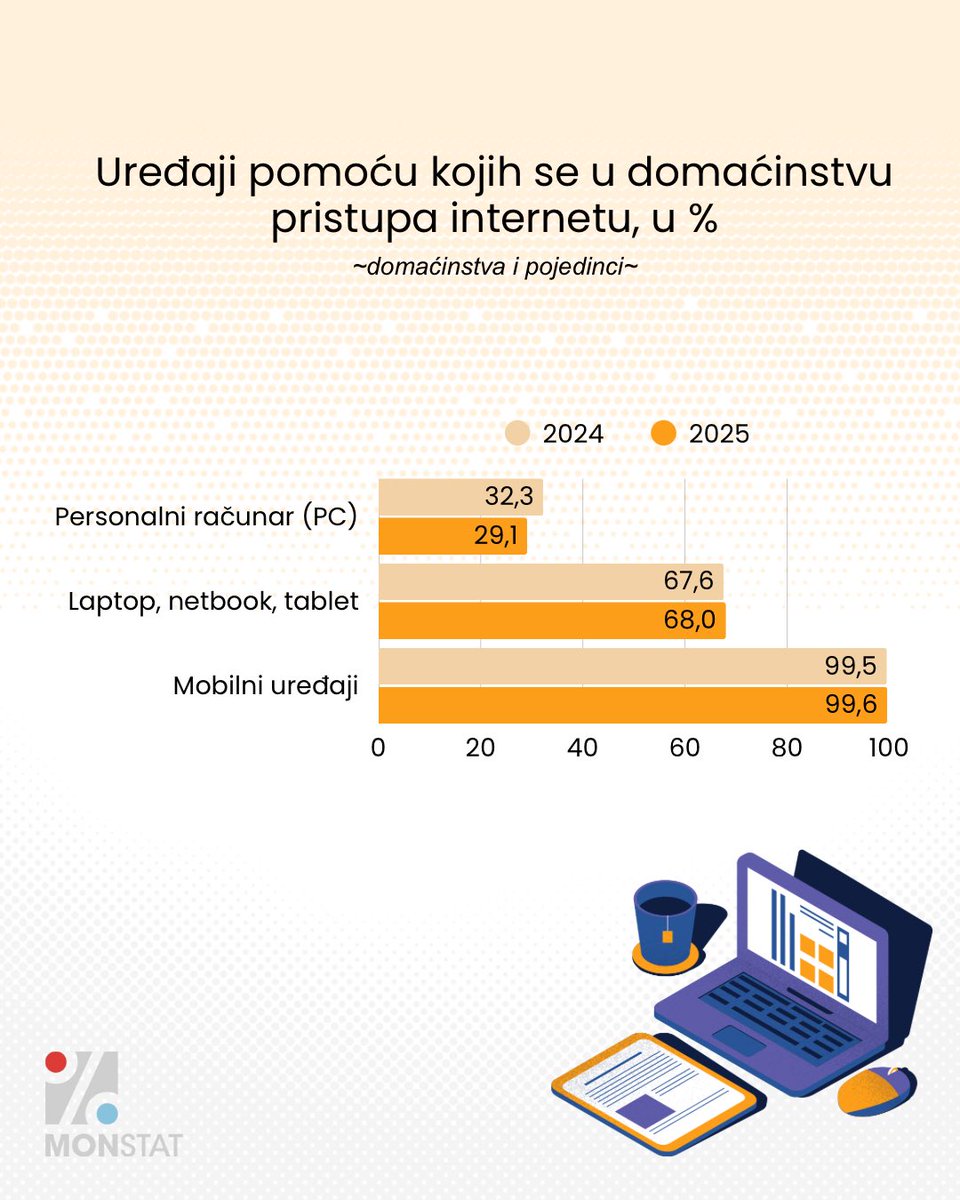 Uređaji pomoću kojih se u domaćinstvu pristupa internetu, u %

~domaćinstva i pojedinci~

2024 2025

Personalni računar (PC) 32,3 29,1

Laptop, netbook, tablet 67,6 68,0

Mobilni uređaji 99,5 99,6

0 20 40 60 80 100

MONSTAT